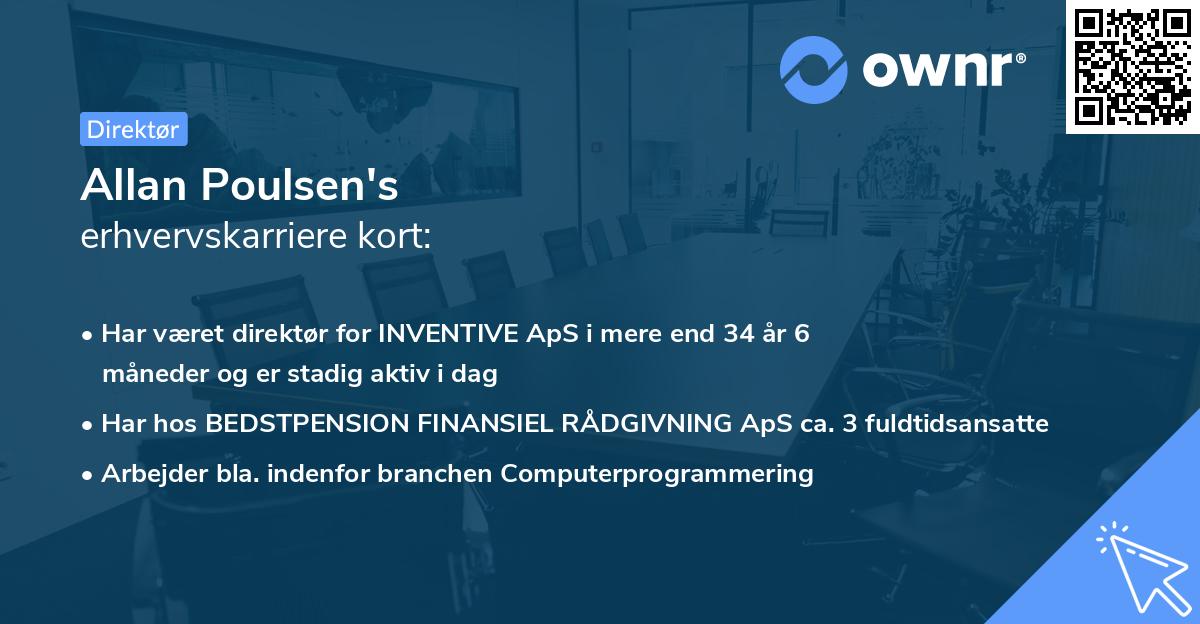 ownr®

Direktør

Allan Poulsen's
erhvervskarriere kort:

• Har været direktør for INVENTIVE ApS i mere end 34 år 6 måneder og er stadig aktiv i dag

• Har hos BEDSTPENSION FINANSIEL RÅDGIVNING ApS ca. 3 fuldtidsansatte

• Arbejder bla. indenfor branchen Computerprogrammering